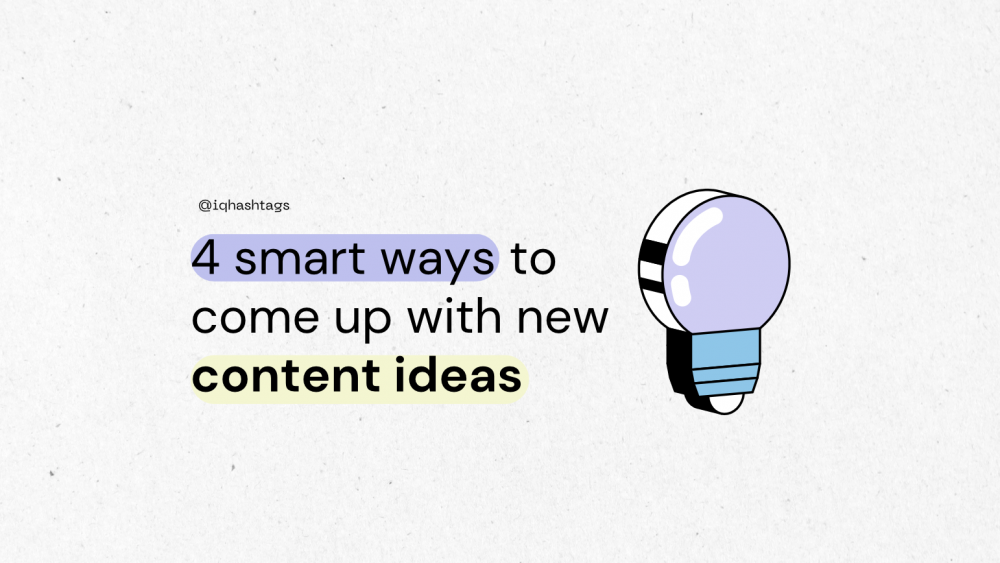 @iqhashtags

4 smart ways to come up with new content ideas